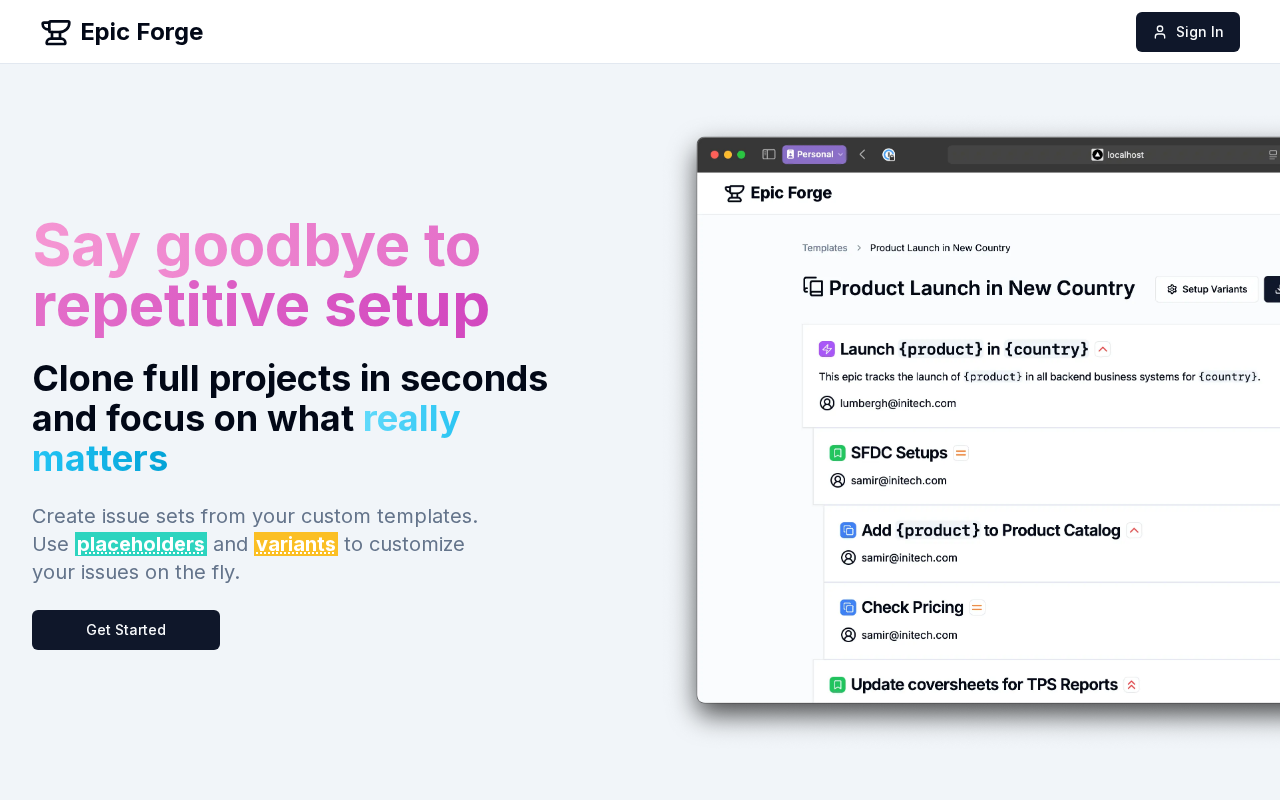 Epic Forge

Sign In

Say goodbye to repetitive setup

Clone full projects in seconds and focus on what really matters

Create issue sets from your custom templates. Use placeholders and variants to customize your issues on the fly.

Get Started

Personal

localhost

Epic Forge

Templates > Product Launch in New Country

Product Launch in New Country

Setup Variants

Launch {product} in {country}

This epic tracks the launch of {product} in all backend business systems for {country}.

lumbergh@initech.com

SFDC Setups

samir@initech.com

Add {product} to Product Catalog

samir@initech.com

Check Pricing

samir@initech.com

Update coversheets for TPS Reports